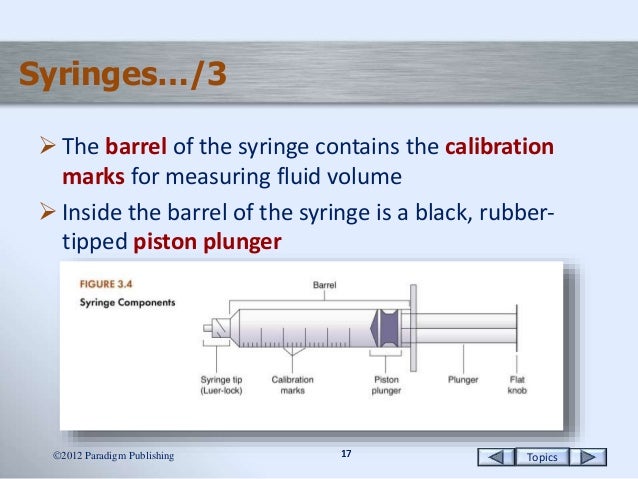 Syringes…/3

➢ The barrel of the syringe contains the calibration marks for measuring fluid volume

➢ Inside the barrel of the syringe is a black, rubber-tipped piston plunger

FIGURE 3.4
Syringe Components

Barrel

Syringe tip (Luer-lock)

Calibration marks

Piston plunger

Plunger

Flat knob

©2012 Paradigm Publishing

17

Topics